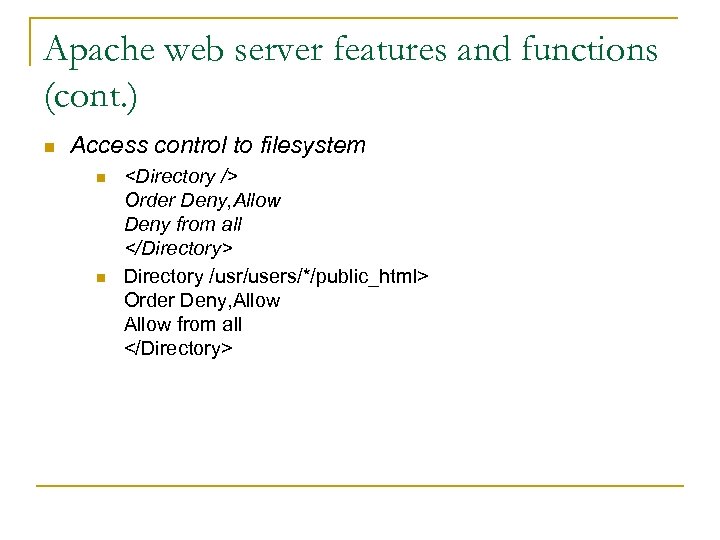 Apache web server features and functions (cont.)

Access control to filesystem

<Directory />
Order Deny,Allow
Deny from all
</Directory>

Directory /usr/users/*/public_html>
Order Deny,Allow
Allow from all
</Directory>